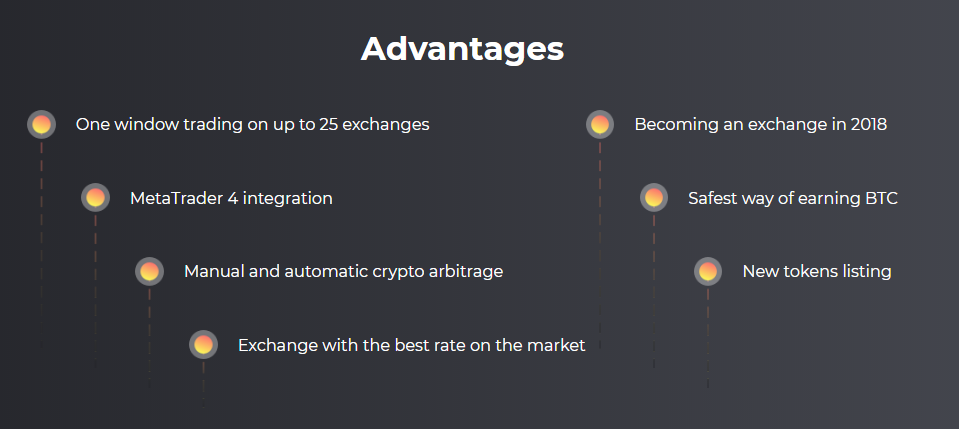 Advantages

One window trading on up to 25 exchanges

MetaTrader 4 integration

Manual and automatic crypto arbitrage

Exchange with the best rate on the market

Becoming an exchange in 2018

Safest way of earning BTC

New tokens listing